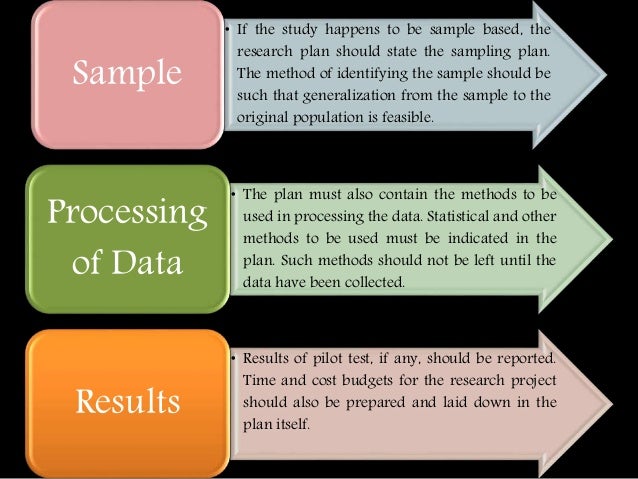 Sample

• If the study happens to be sample based, the research plan should state the sampling plan. The method of identifying the sample should be such that generalization from the sample to the original population is feasible.

Processing of Data

• The plan must also contain the methods to be used in processing the data. Statistical and other methods to be used must be indicated in the plan. Such methods should not be left until the data have been collected.

Results

• Results of pilot test, if any, should be reported. Time and cost budgets for the research project should also be prepared and laid down in the plan itself.